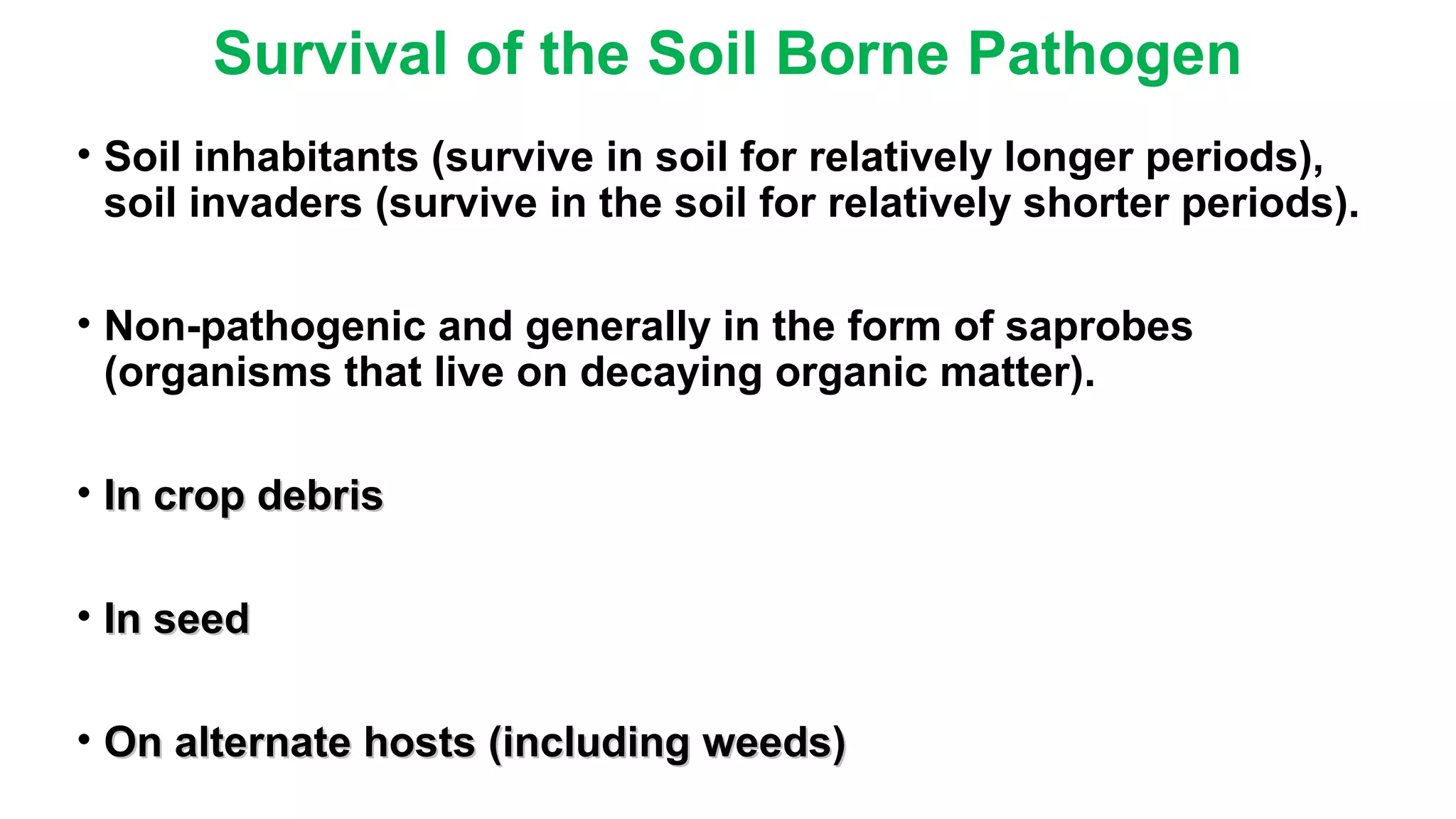 Survival of the Soil Borne Pathogen

• Soil inhabitants (survive in soil for relatively longer periods), soil invaders (survive in the soil for relatively shorter periods).

• Non-pathogenic and generally in the form of saprobes (organisms that live on decaying organic matter).

• In crop debris

• In seed

• On alternate hosts (including weeds)